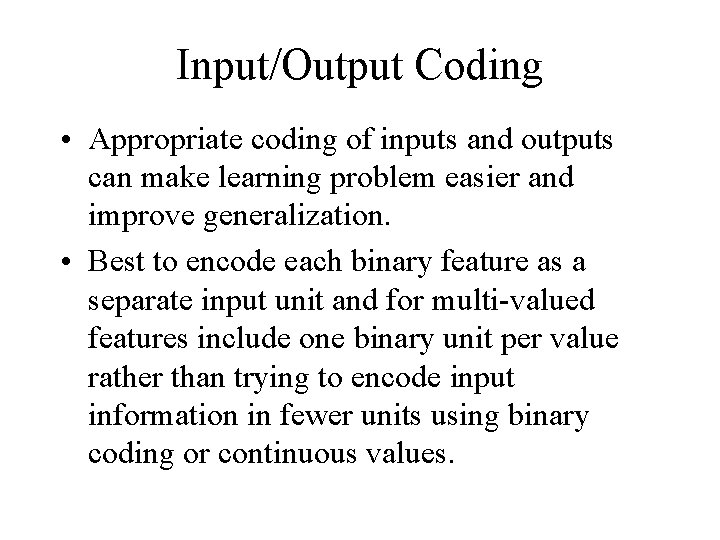 Input/Output Coding

• Appropriate coding of inputs and outputs can make learning problem easier and improve generalization.

• Best to encode each binary feature as a separate input unit and for multi-valued features include one binary unit per value rather than trying to encode input information in fewer units using binary coding or continuous values.